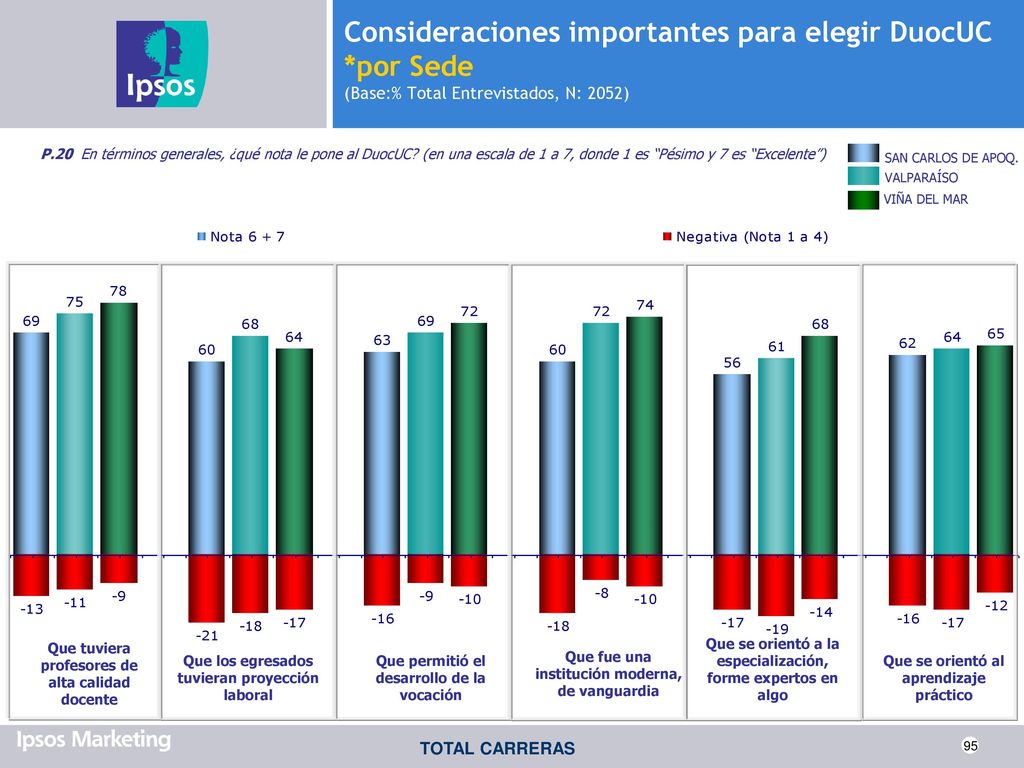 Ipsos

Consideraciones importantes para elegir DuocUC *por Sede
(Base:% Total Entrevistados, N: 2052)

P.20 En términos generales, ¿qué nota le pone al DuocUC? (en una escala de 1 a 7, donde 1 es "Pésimo y 7 es "Excelente")

SAN CARLOS DE APOQ.
VALPARAÍSO
VIÑA DEL MAR

Nota 6 + 7
Negativa (Nota 1 a 4)

69 75 78
-13 -11 -9
Que tuviera profesores de alta calidad docente

60 68 64
-21 -18 -17
Que los egresados tuvieran proyección laboral

63 69 72
-16 -9 -10
Que permitió el desarrollo de la vocación

60 72 74
-18 -8 -10
Que fue una institución moderna, de vanguardia

56 61 68
-17 -19 -14
Que se orientó a la especialización, forme expertos en algo

62 64 65
-16 -17 -12
Que se orientó al aprendizaje práctico

Ipsos Marketing
TOTAL CARRERAS
95